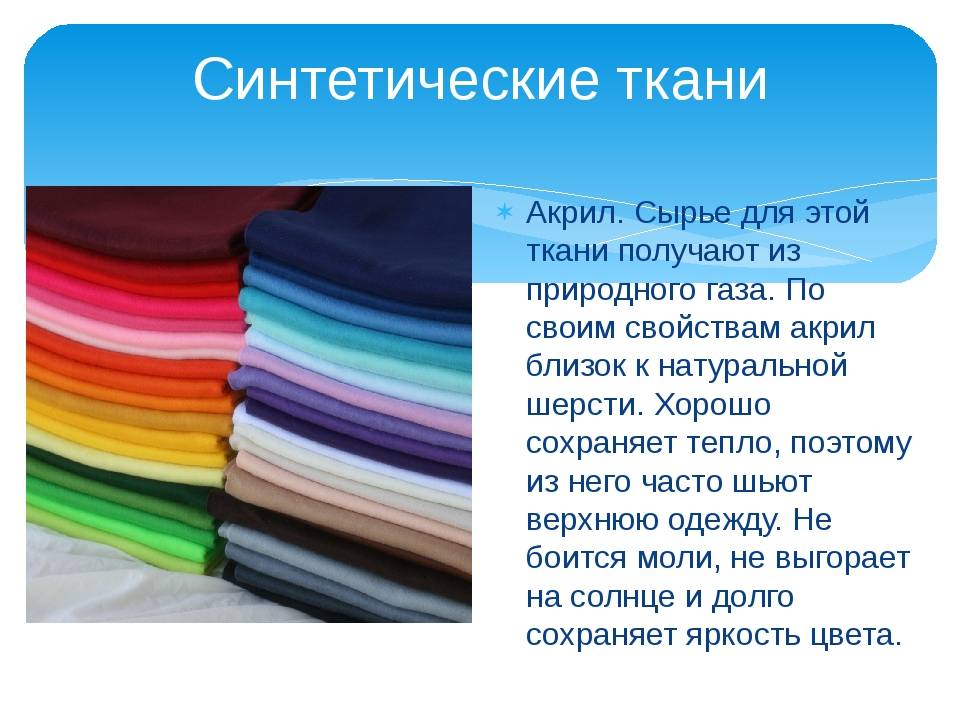 Синтетические ткани

Акрил. Сырье для этой ткани получают из природного газа. По своим свойствам акрил близок к натуральной шерсти. Хорошо сохраняет тепло, поэтому из него часто шьют верхнюю одежду. Не боится моли, не выгорает на солнце и долго сохраняет яркость цвета.